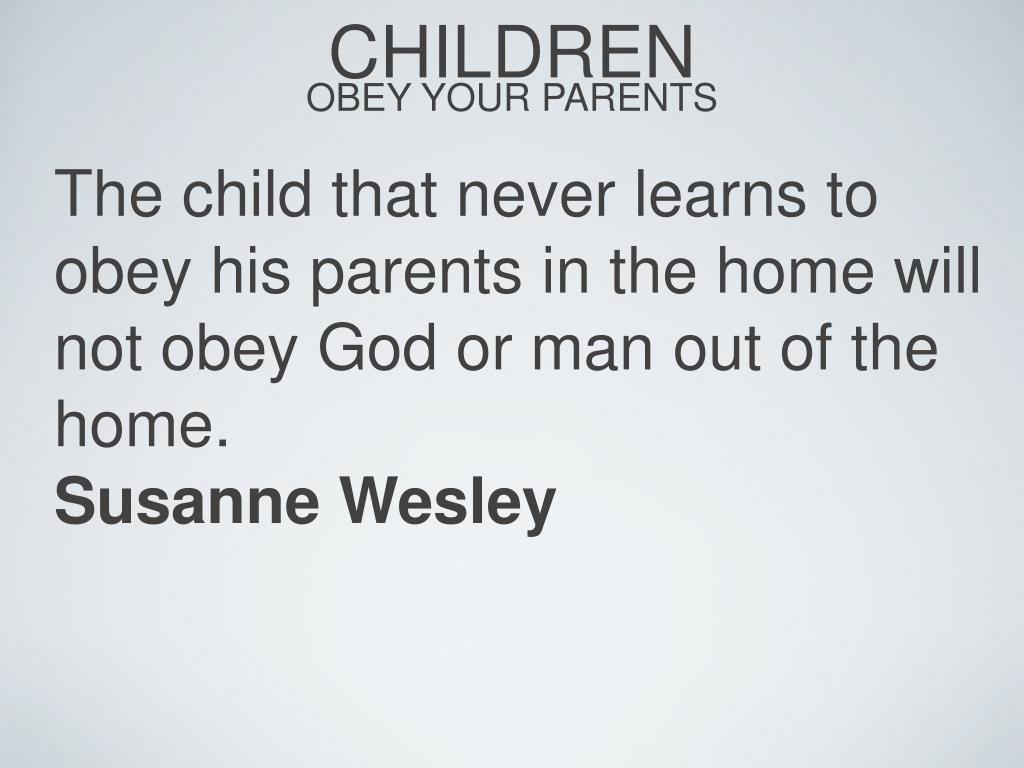 CHILDREN
OBEY YOUR PARENTS

The child that never learns to obey his parents in the home will not obey God or man out of the home.
Susanne Wesley